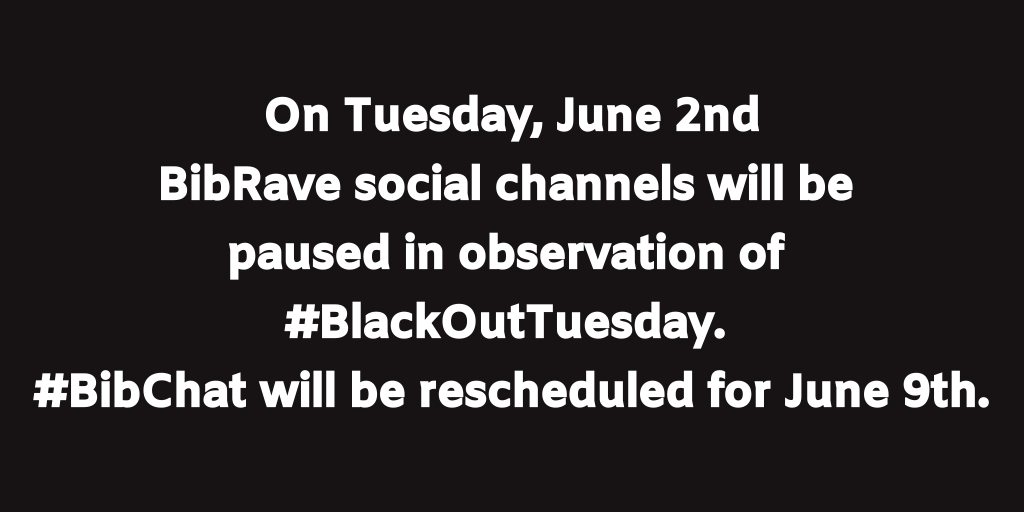 On Tuesday, June 2nd
BibRave social channels will be paused in observation of #BlackOutTuesday.
#BibChat will be rescheduled for June 9th.